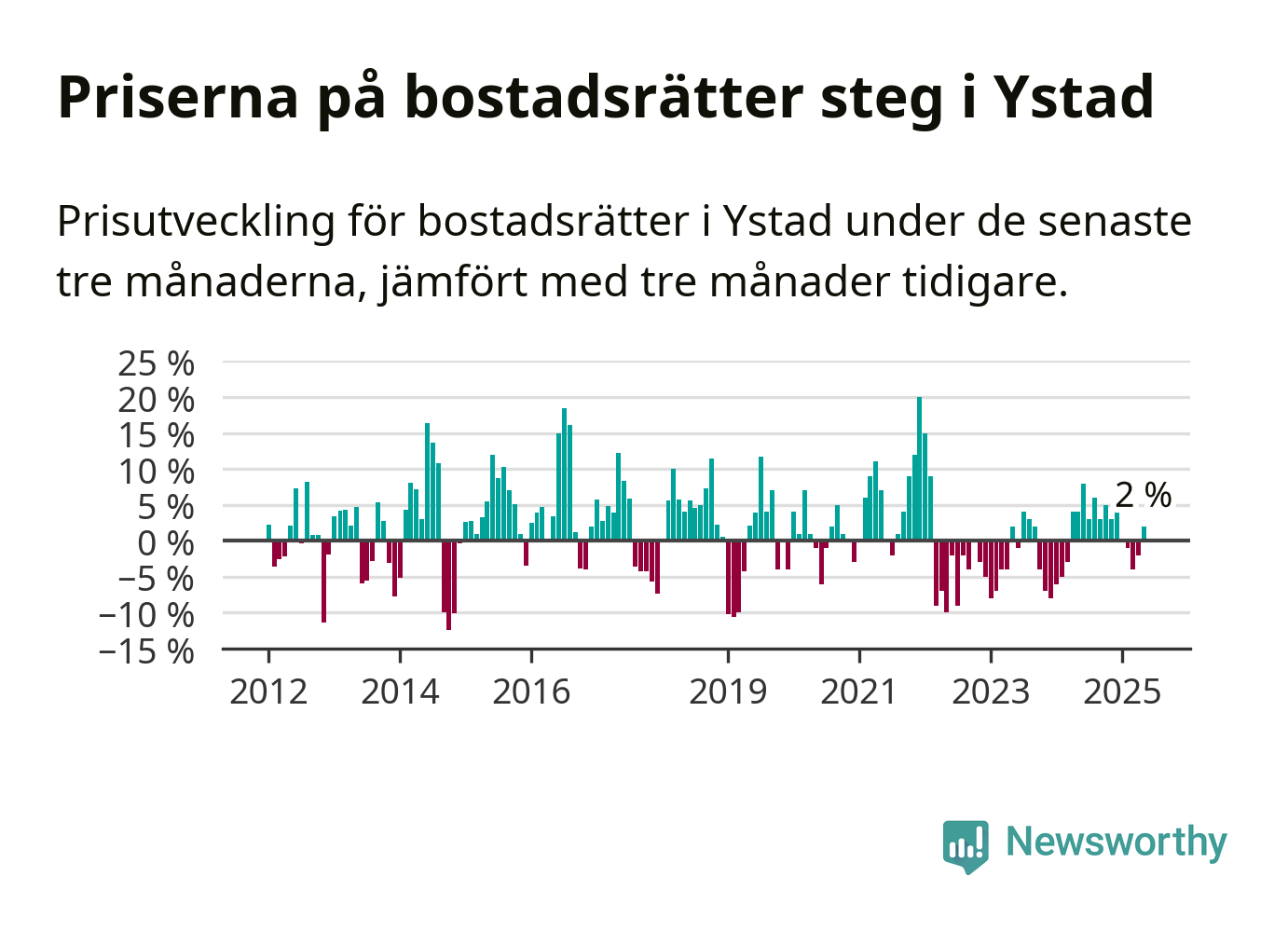 Priserna på bostadsrätter steg i Ystad

Prisutveckling för bostadsrätter i Ystad under de senaste tre månaderna, jämfört med tre månader tidigare.

25 %
20 %
15 %
10 %
5 %
0 %
−5 %
−10 %
−15 %

2 %

2012
2014
2016
2019
2021
2023
2025

Newsworthy